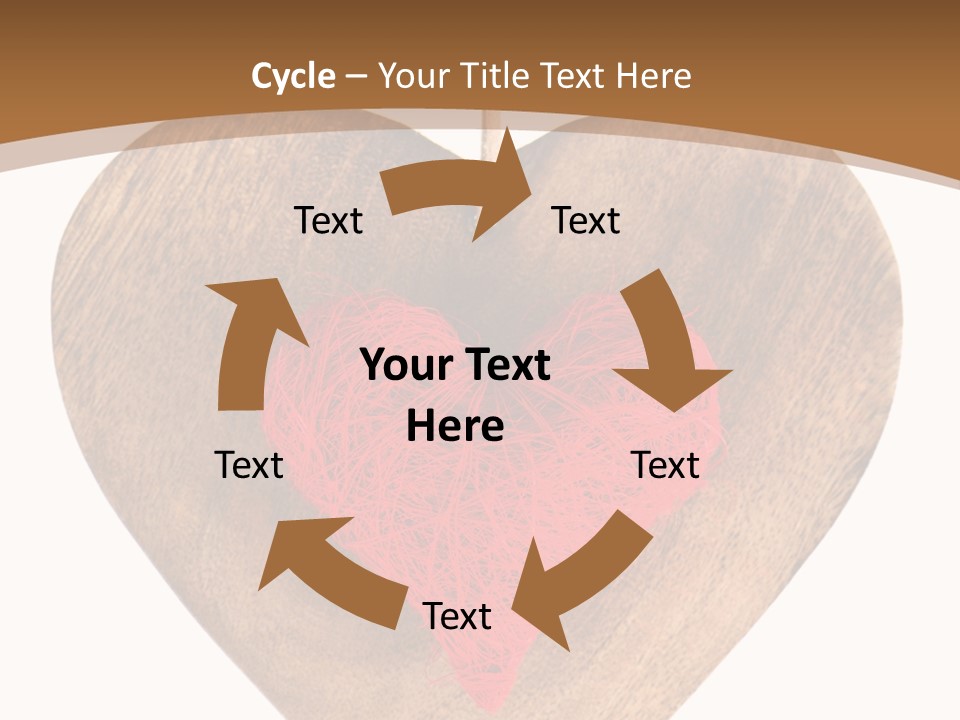 Cycle – Your Title Text Here

Text

Text

Your Text Here

Text

Text

Text